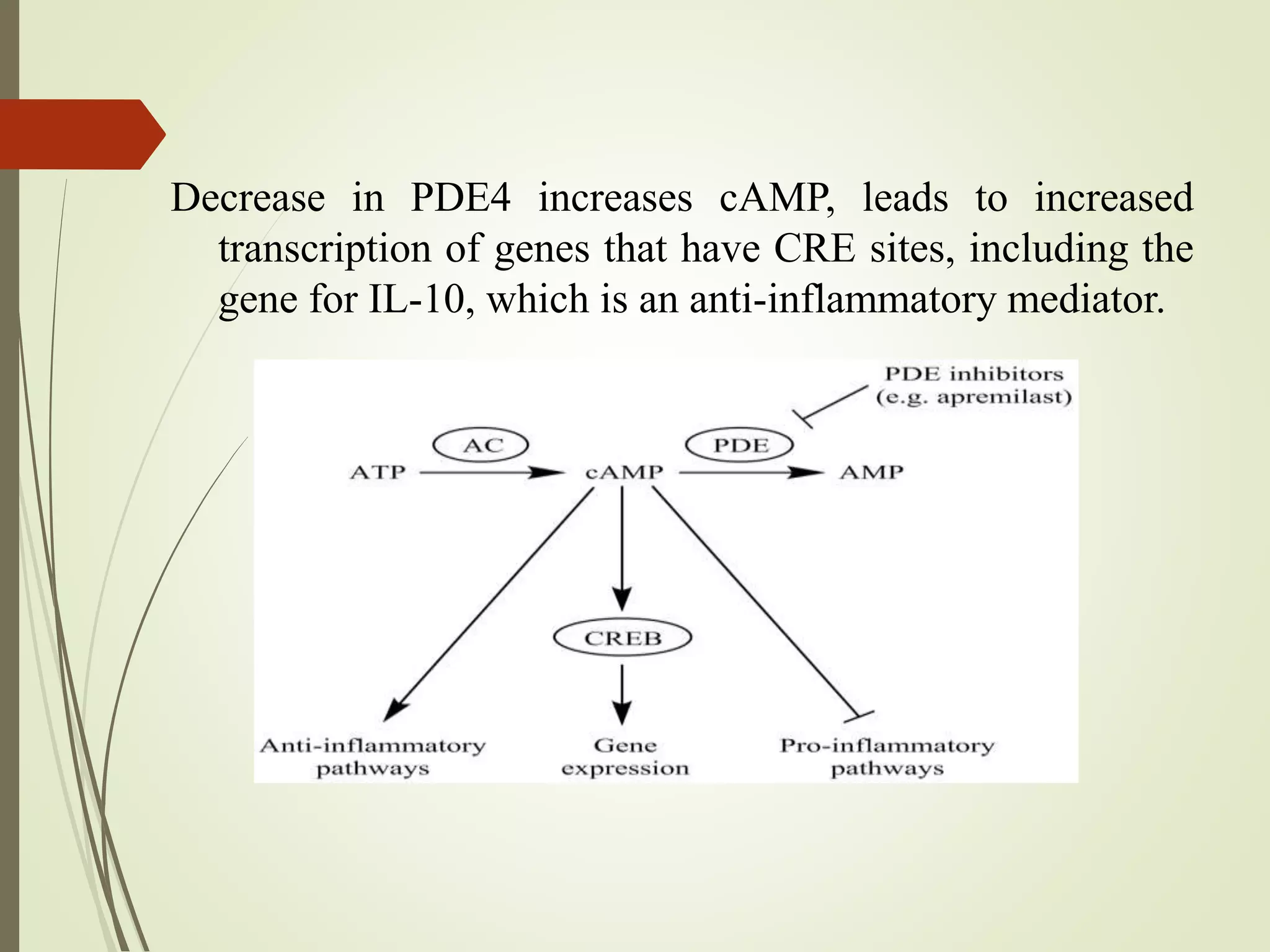 Decrease in PDE4 increases cAMP, leads to increased transcription of genes that have CRE sites, including the gene for IL-10, which is an anti-inflammatory mediator.

PDE inhibitors
(e.g. apremilast)

AC

PDE

ATP

cAMP

AMP

CREB

Anti-inflammatory pathways

Gene expression

Pro-inflammatory pathways